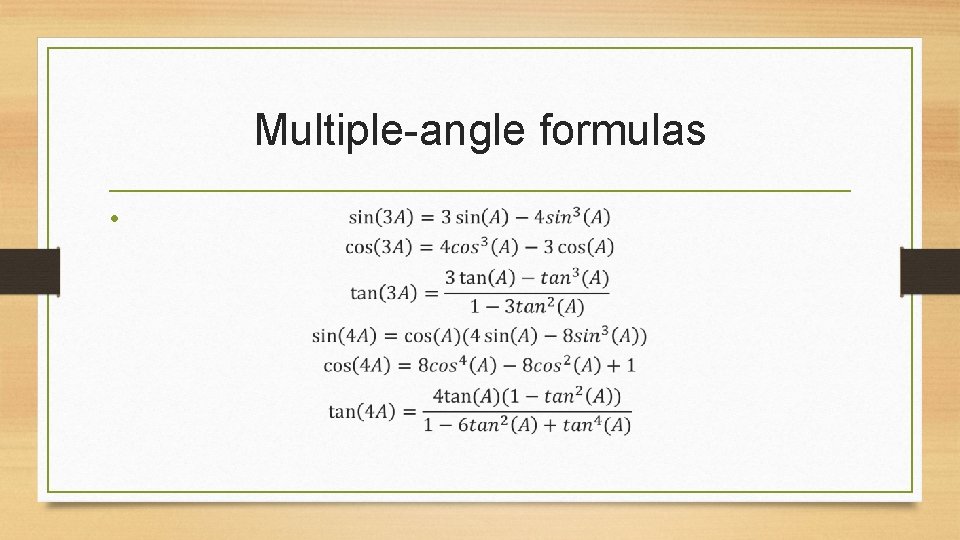 Multiple-angle formulas

•

$\sin(3A) = 3\sin(A) - 4sin^3(A)$

$\cos(3A) = 4cos^3(A) - 3\cos(A)$

$\tan(3A) = \frac{3\tan(A) - tan^3(A)}{1 - 3tan^2(A)}$

$\sin(4A) = \cos(A)(4\sin(A) - 8sin^3(A))$

$\cos(4A) = 8cos^4(A) - 8cos^2(A) + 1$

$\tan(4A) = \frac{4\tan(A)(1 - tan^2(A))}{1 - 6tan^2(A) + tan^4(A)}$